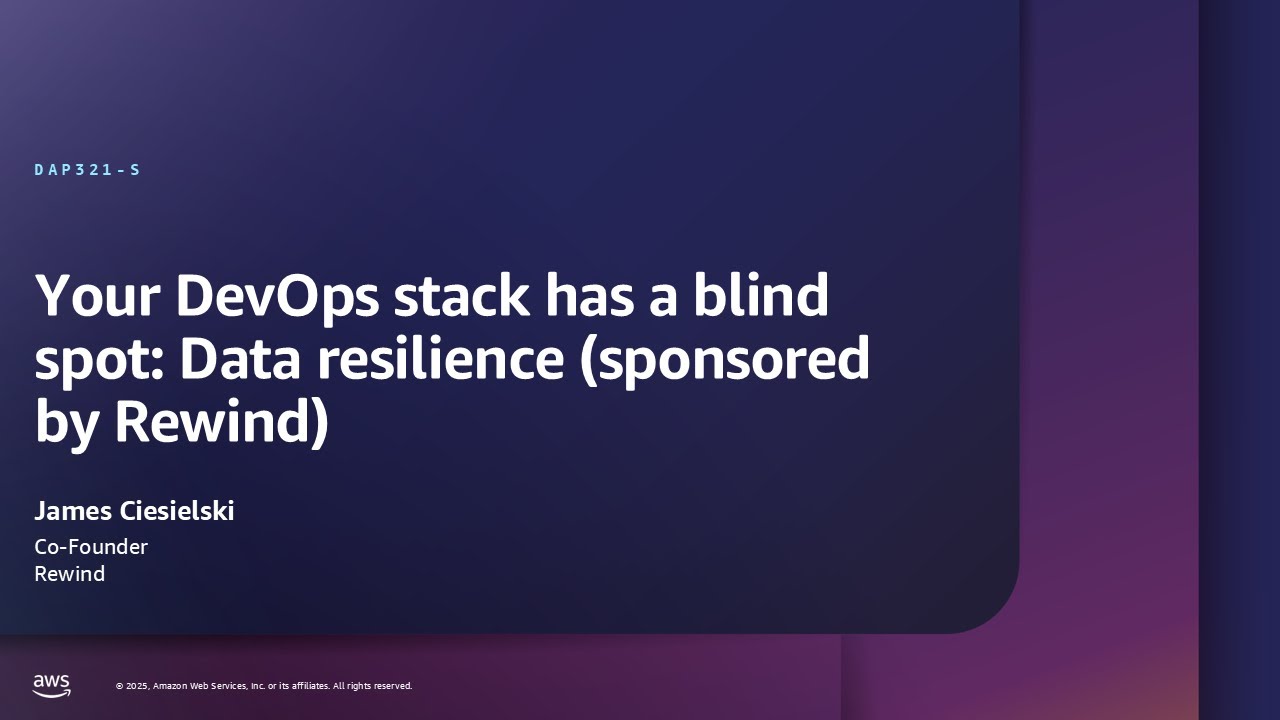 DAP321-S

Your DevOps stack has a blind spot: Data resilience (sponsored by Rewind)

James Ciesielski

Co-Founder
Rewind

aws

© 2025, Amazon Web Services, Inc. or its affiliates. All rights reserved.